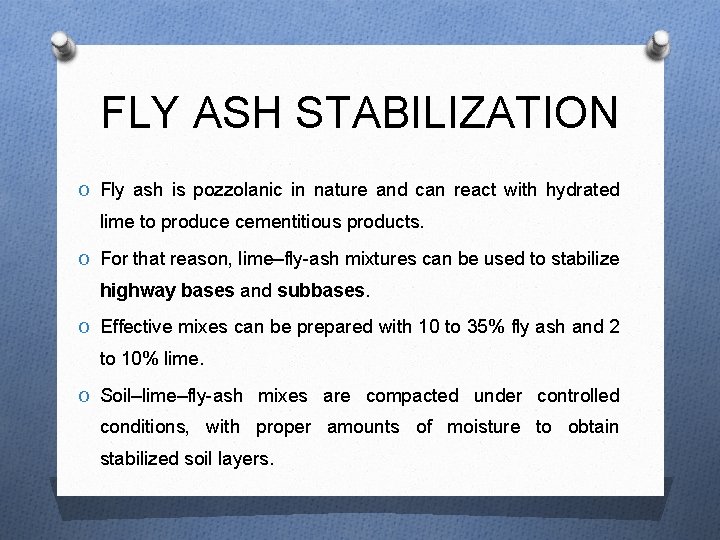 FLY ASH STABILIZATION

O Fly ash is pozzolanic in nature and can react with hydrated lime to produce cementitious products.

O For that reason, lime–fly-ash mixtures can be used to stabilize highway bases and subbases.

O Effective mixes can be prepared with 10 to 35% fly ash and 2 to 10% lime.

O Soil–lime–fly-ash mixes are compacted under controlled conditions, with proper amounts of moisture to obtain stabilized soil layers.